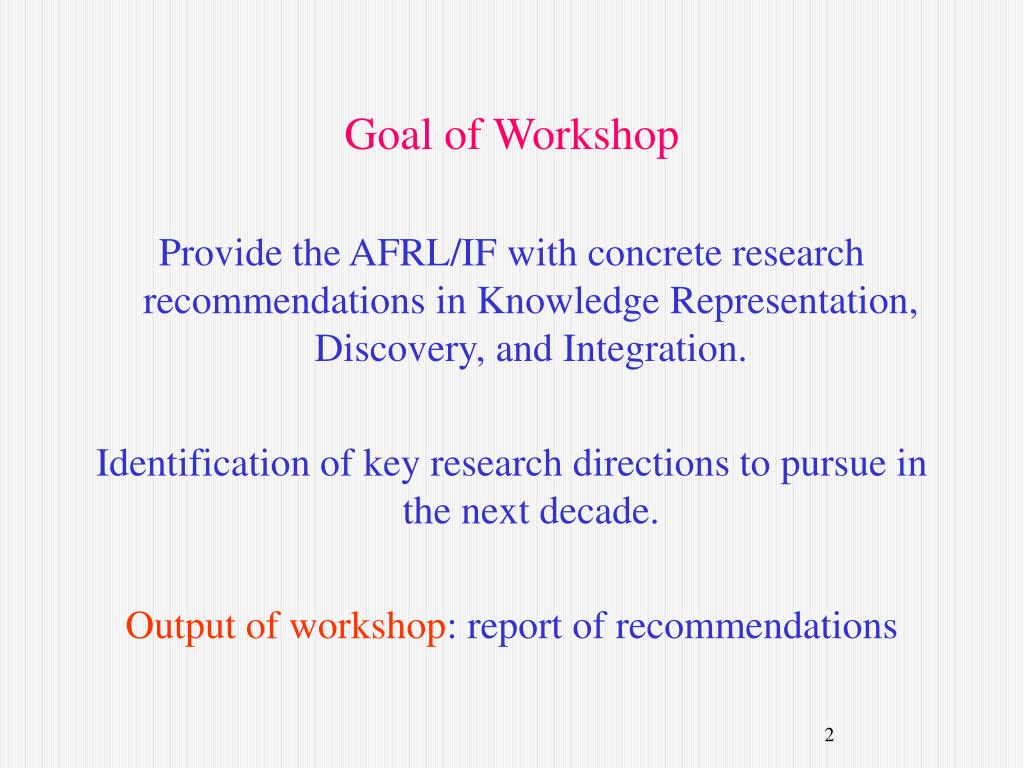 Goal of Workshop

Provide the AFRL/IF with concrete research recommendations in Knowledge Representation, Discovery, and Integration.

Identification of key research directions to pursue in the next decade.

Output of workshop: report of recommendations

2